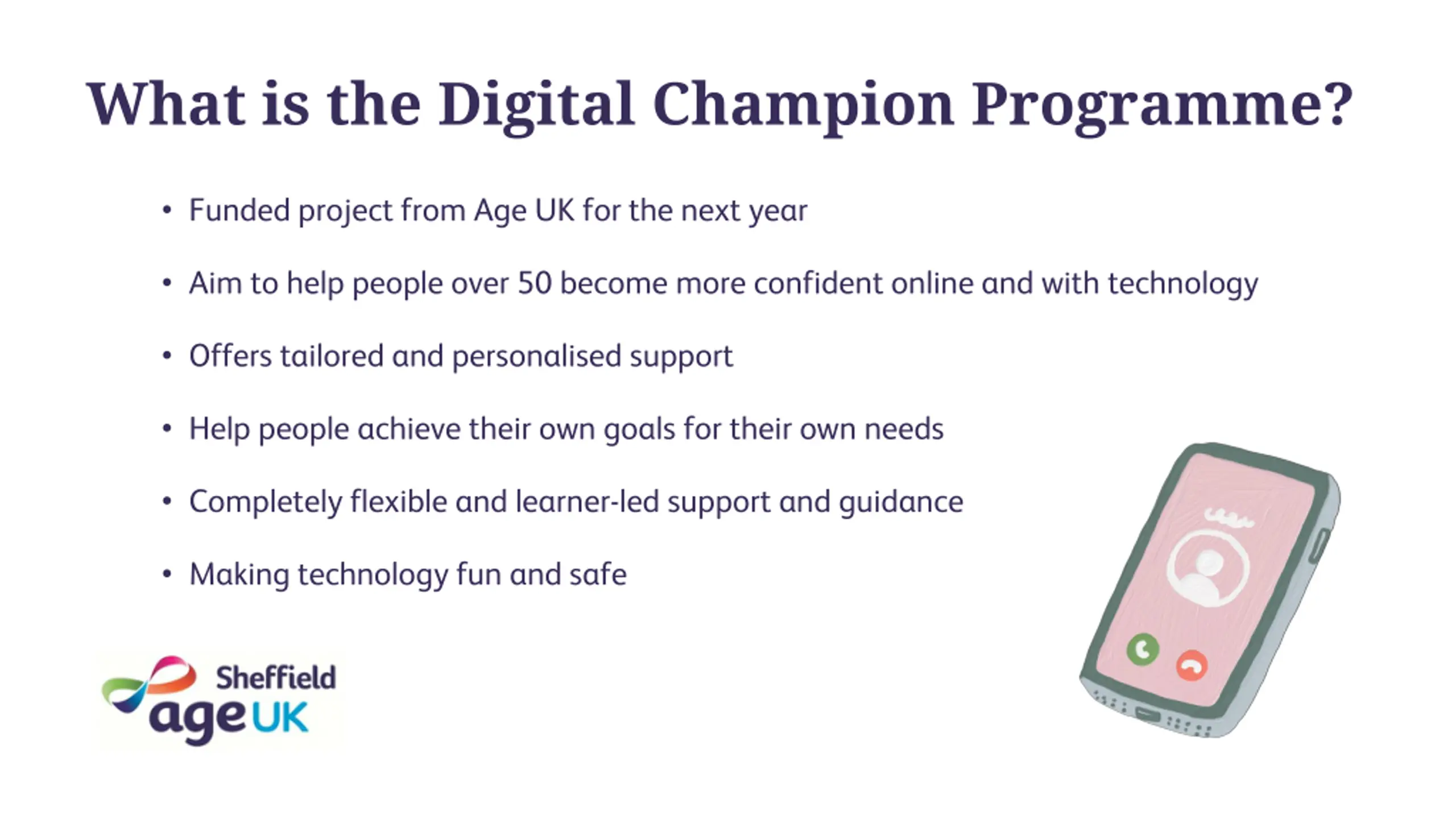 What is the Digital Champion Programme?

• Funded project from Age UK for the next year

• Aim to help people over 50 become more confident online and with technology

• Offers tailored and personalised support

• Help people achieve their own goals for their own needs

• Completely flexible and learner-led support and guidance

• Making technology fun and safe

Sheffield
age UK